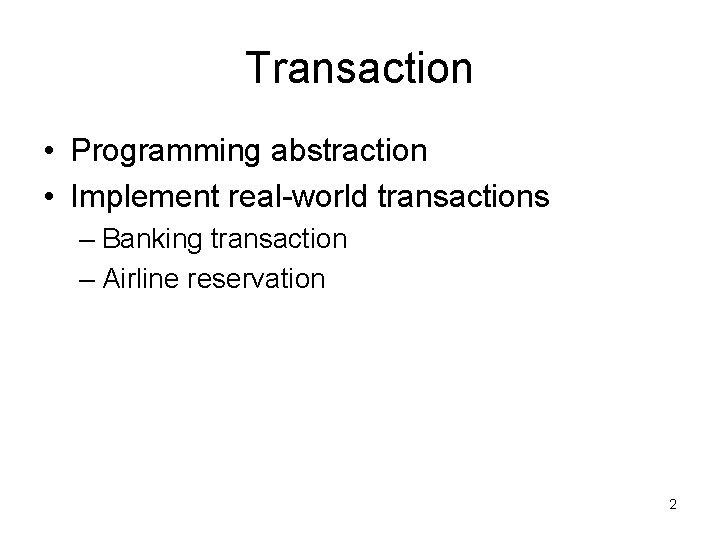 Transaction

• Programming abstraction
• Implement real-world transactions
– Banking transaction
– Airline reservation

2